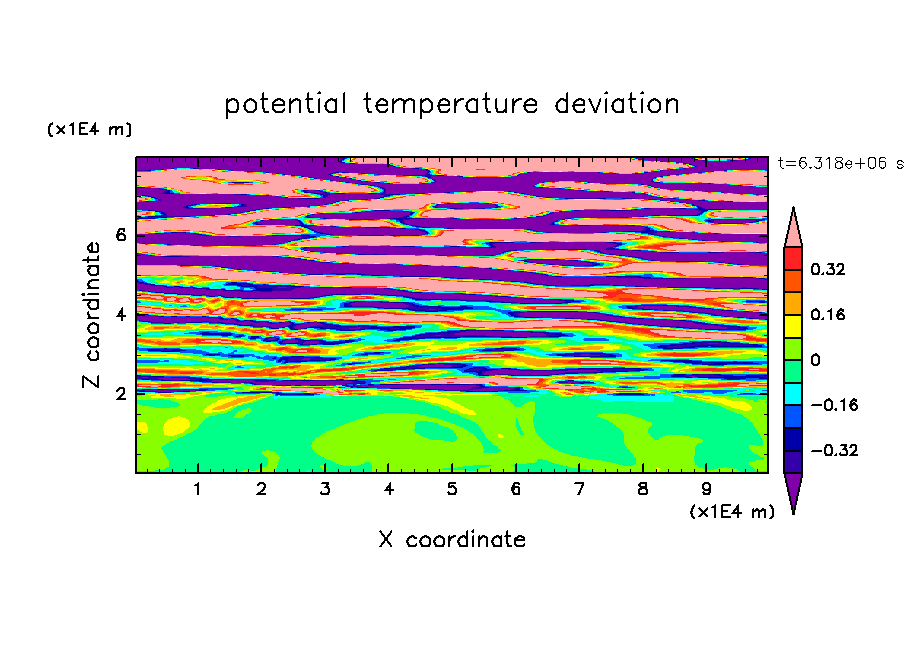 potential temperature deviation

(x1E4 m)

t=6.318e+06 s

Z coordinate

6

4

2

0.32

0.16

0

−0.16

−0.32

1 2 3 4 5 6 7 8 9

(x1E4 m)

X coordinate